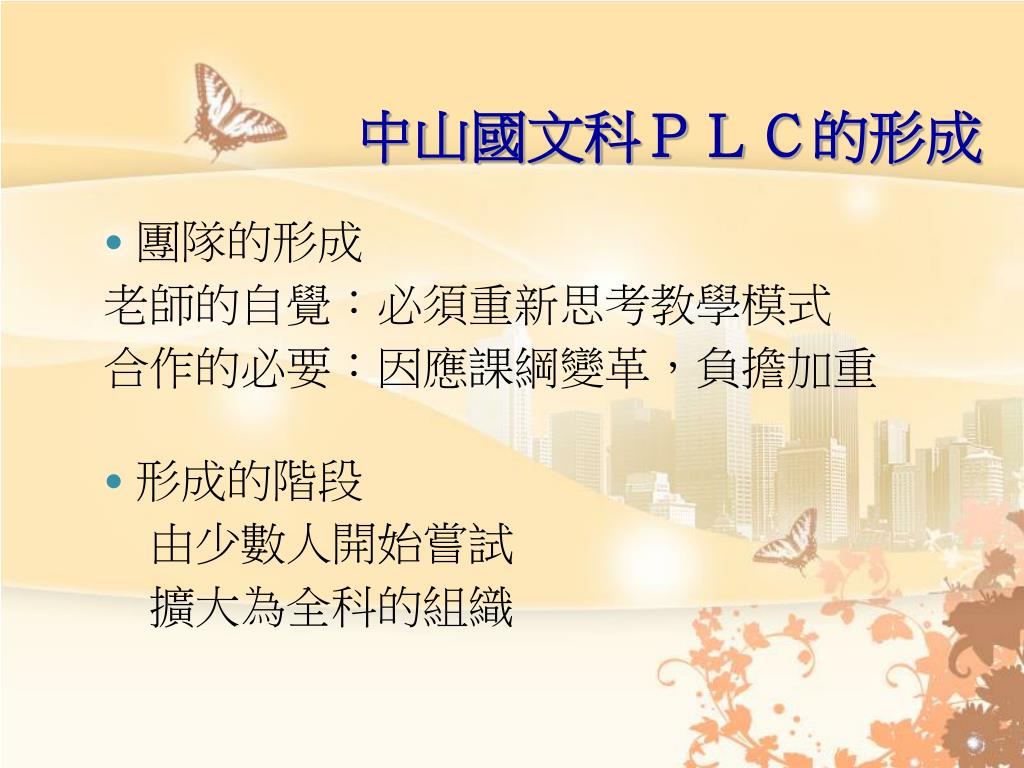 中山國文科ＰＬＣ的形成

• 團隊的形成
老師的自覺：必須重新思考教學模式
合作的必要：因應課綱變革，負擔加重

• 形成的階段
由少數人開始嘗試
擴大為全科的組織